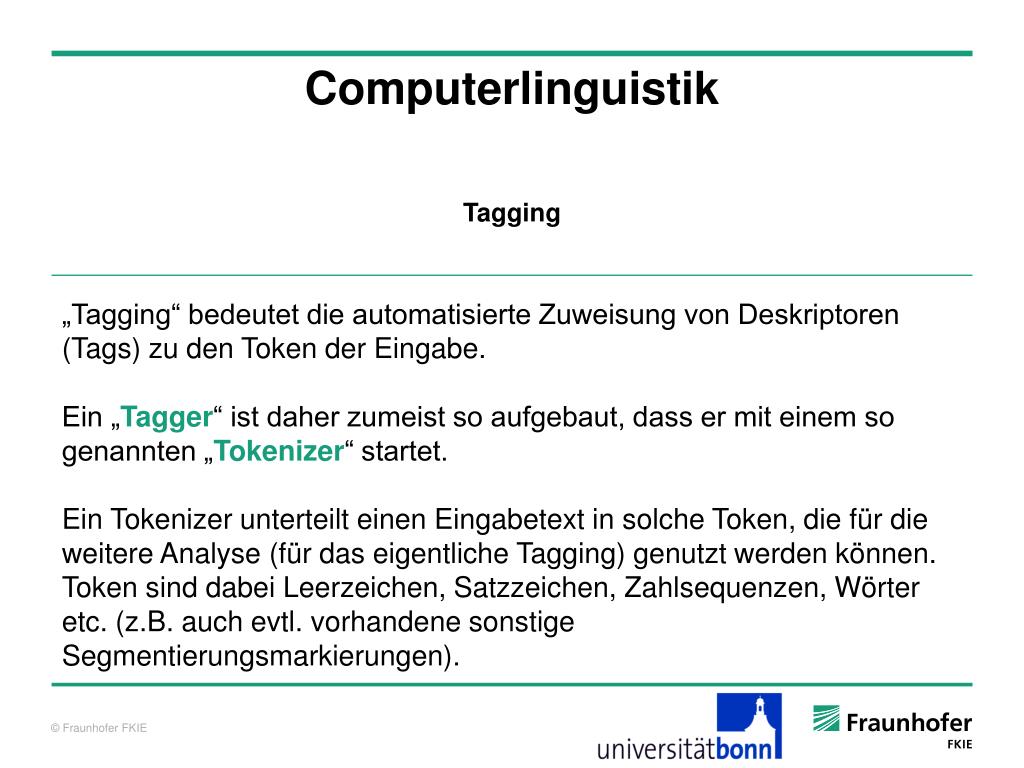 Computerlinguistik

Tagging

„Tagging“ bedeutet die automatisierte Zuweisung von Deskriptoren (Tags) zu den Token der Eingabe.

Ein „Tagger“ ist daher zumeist so aufgebaut, dass er mit einem so genannten „Tokenizer“ startet.

Ein Tokenizer unterteilt einen Eingabetext in solche Token, die für die weitere Analyse (für das eigentliche Tagging) genutzt werden können. Token sind dabei Leerzeichen, Satzzeichen, Zahlsequenzen, Wörter etc. (z.B. auch evtl. vorhandene sonstige Segmentierungsmarkierungen).

© Fraunhofer FKIE

universitätbonn

Fraunhofer FKIE